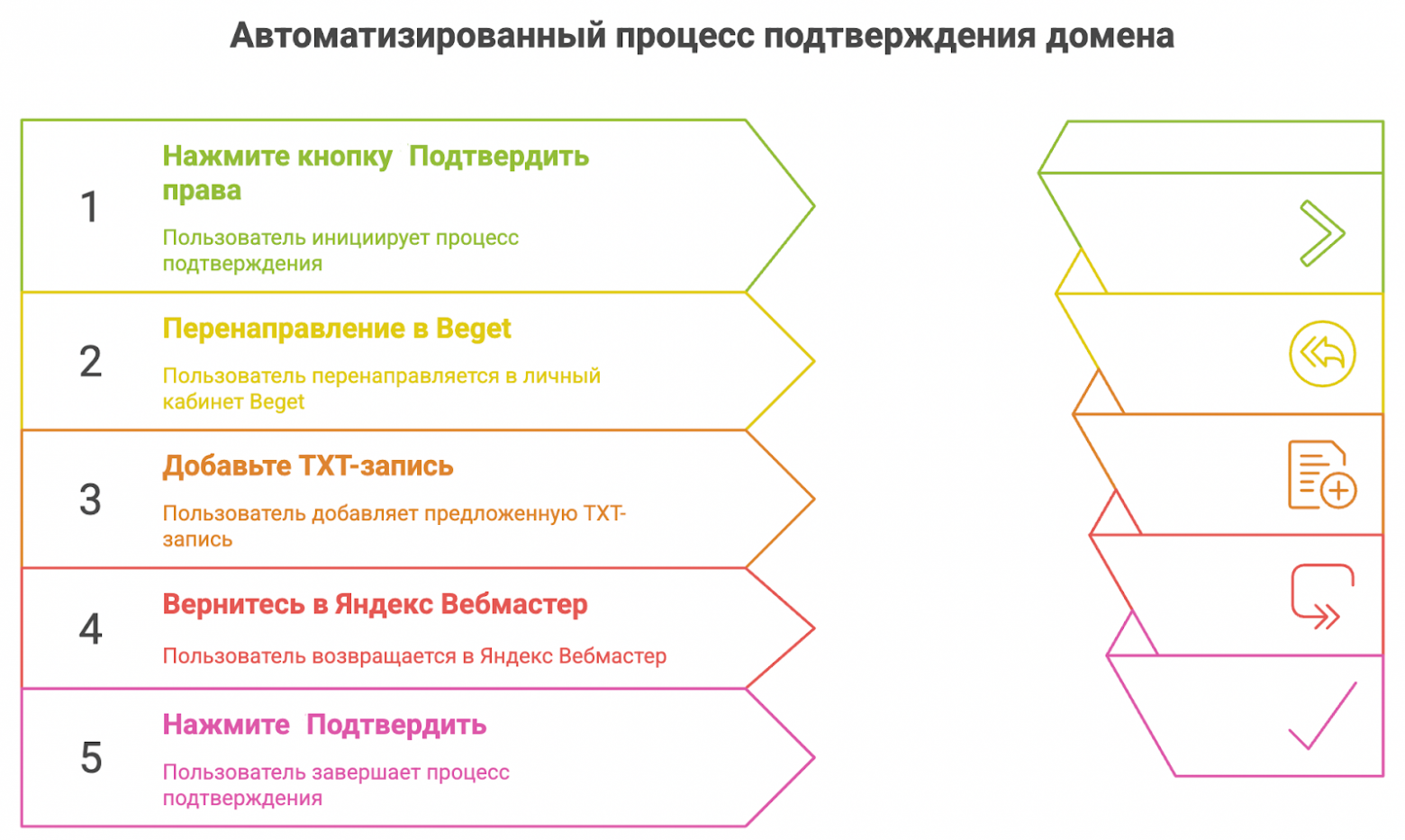 Автоматизированный процесс подтверждения домена

1

Нажмите кнопку Подтвердить права

Пользователь инициирует процесс подтверждения

2

Перенаправление в Beget

Пользователь перенаправляется в личный кабинет Beget

3

Добавьте TXT-запись

Пользователь добавляет предложенную TXT-запись

4

Вернитесь в Яндекс Вебмастер

Пользователь возвращается в Яндекс Вебмастер

5

Нажмите Подтвердить

Пользователь завершает процесс подтверждения